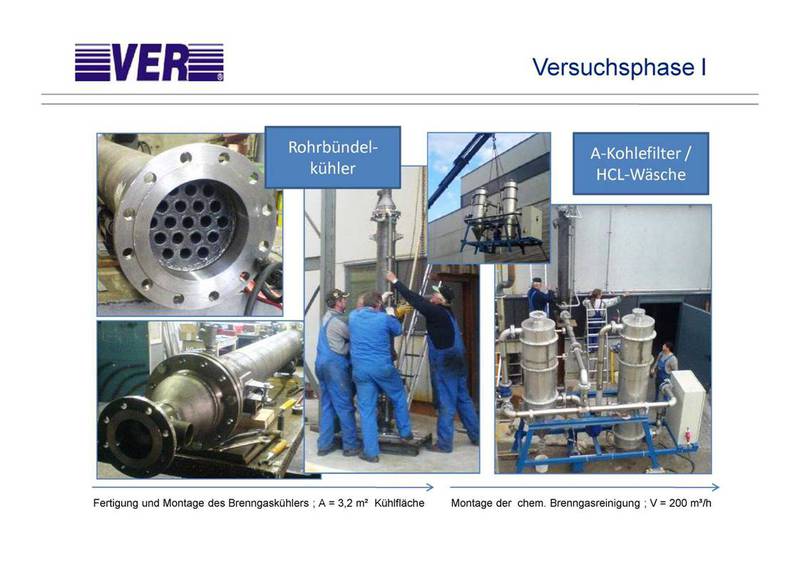 VER

Versuchsphase I

Rohrbündelkühler

A-Kohlefilter / HCL-Wäsche

Fertigung und Montage des Brenngaskühlers ; A = 3,2 m² Kühlfläche

Montage der chem. Brenngasreinigung ; V = 200 m³/h